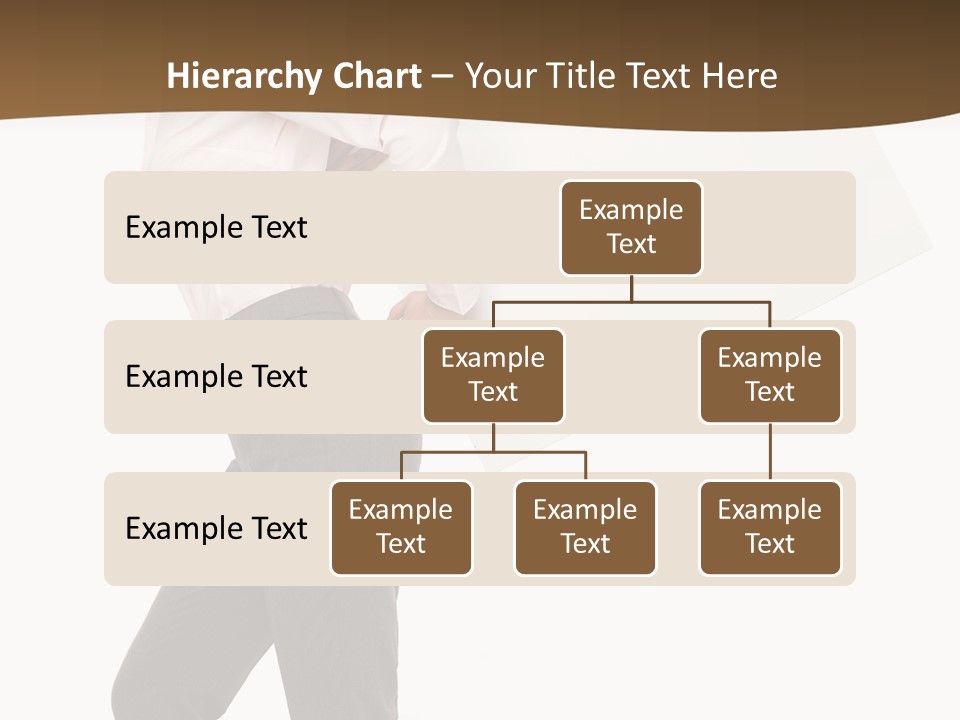 Hierarchy Chart – Your Title Text Here

Example Text

Example Text

Example Text

Example Text

Example Text

Example Text

Example Text

Example Text

Example Text